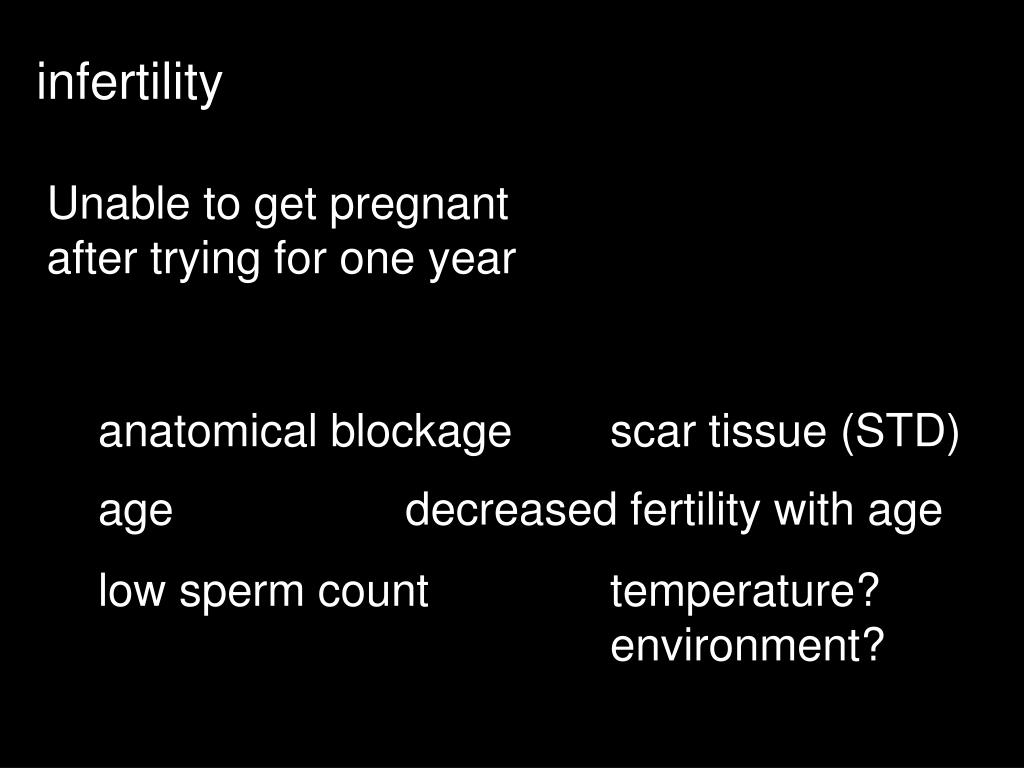 infertility

Unable to get pregnant after trying for one year

anatomical blockage scar tissue (STD)

age decreased fertility with age

low sperm count temperature? environment?